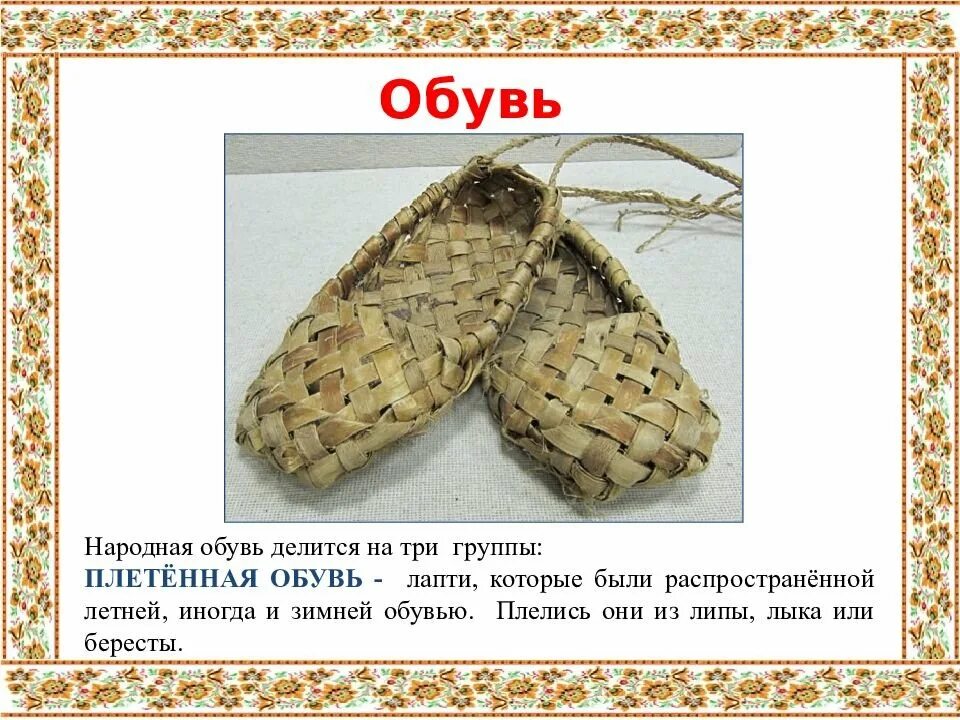 Обувь

Народная обувь делится на три группы:
ПЛЕТЁННАЯ ОБУВЬ - лапти, которые были распространённой летней, иногда и зимней обувью. Плелись они из липы, лыка или бересты.